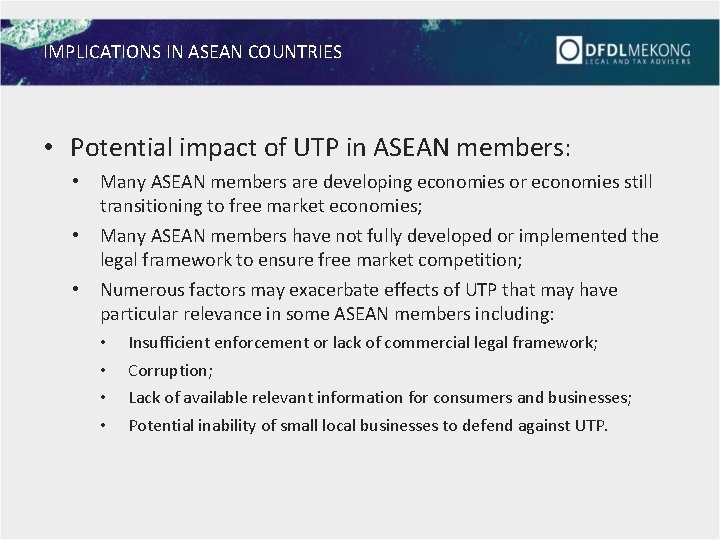 IMPLICATIONS IN ASEAN COUNTRIES

DFDLMEKONG
LEGAL AND TAX ADVISERS

• Potential impact of UTP in ASEAN members:

• Many ASEAN members are developing economies or economies still transitioning to free market economies;

• Many ASEAN members have not fully developed or implemented the legal framework to ensure free market competition;

• Numerous factors may exacerbate effects of UTP that may have particular relevance in some ASEAN members including:

• Insufficient enforcement or lack of commercial legal framework;

• Corruption;

• Lack of available relevant information for consumers and businesses;

• Potential inability of small local businesses to defend against UTP.